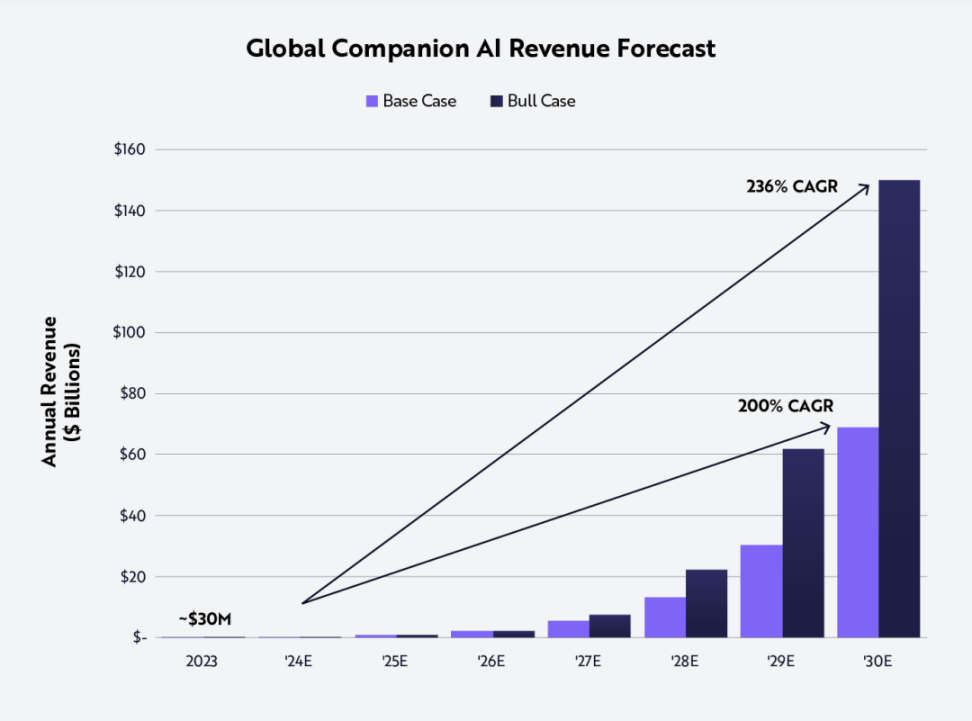 Global Companion AI Revenue Forecast

Base Case
Bull Case

Annual Revenue ($ Billions)

$160
$140
$120
$100
$80
$60
$40
$20
$-

236% CAGR
200% CAGR
~$30M

2023
'24E
'25E
'26E
'27E
'28E
'29E
'30E